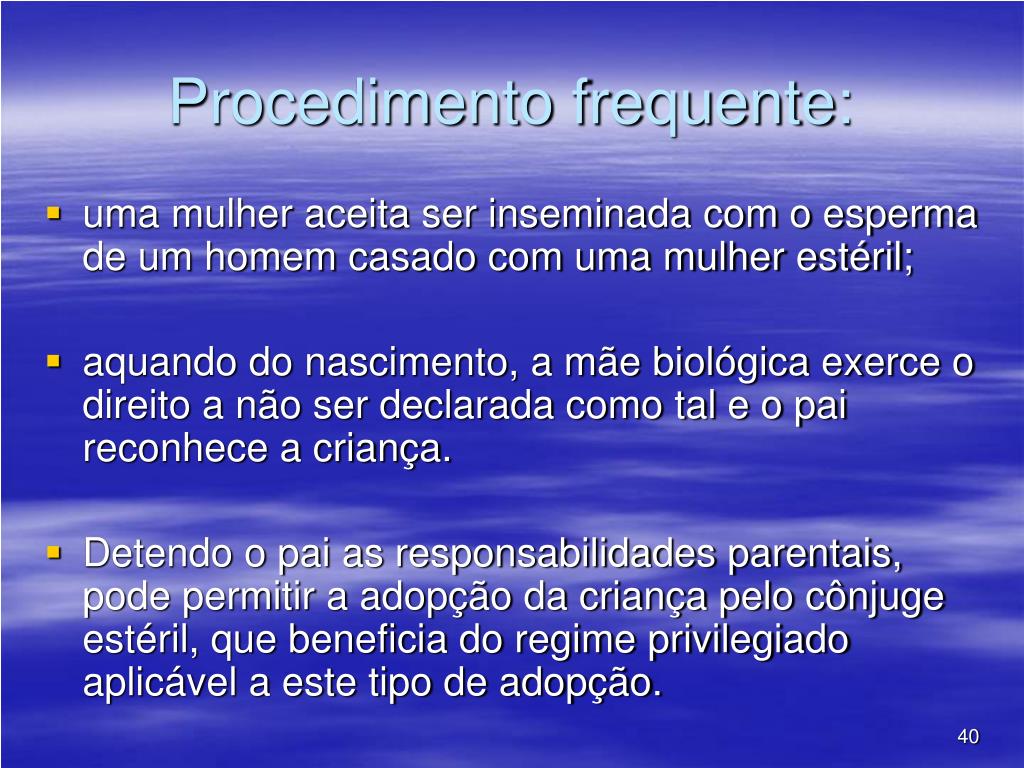 Procedimento frequente:

- uma mulher aceita ser inseminada com o esperma de um homem casado com uma mulher estéril;

- aquando do nascimento, a mãe biológica exerce o direito a não ser declarada como tal e o pai reconhece a criança.

- Detendo o pai as responsabilidades parentais, pode permitir a adopção da criança pelo cônjuge estéril, que beneficia do regime privilegiado aplicável a este tipo de adopção.

40